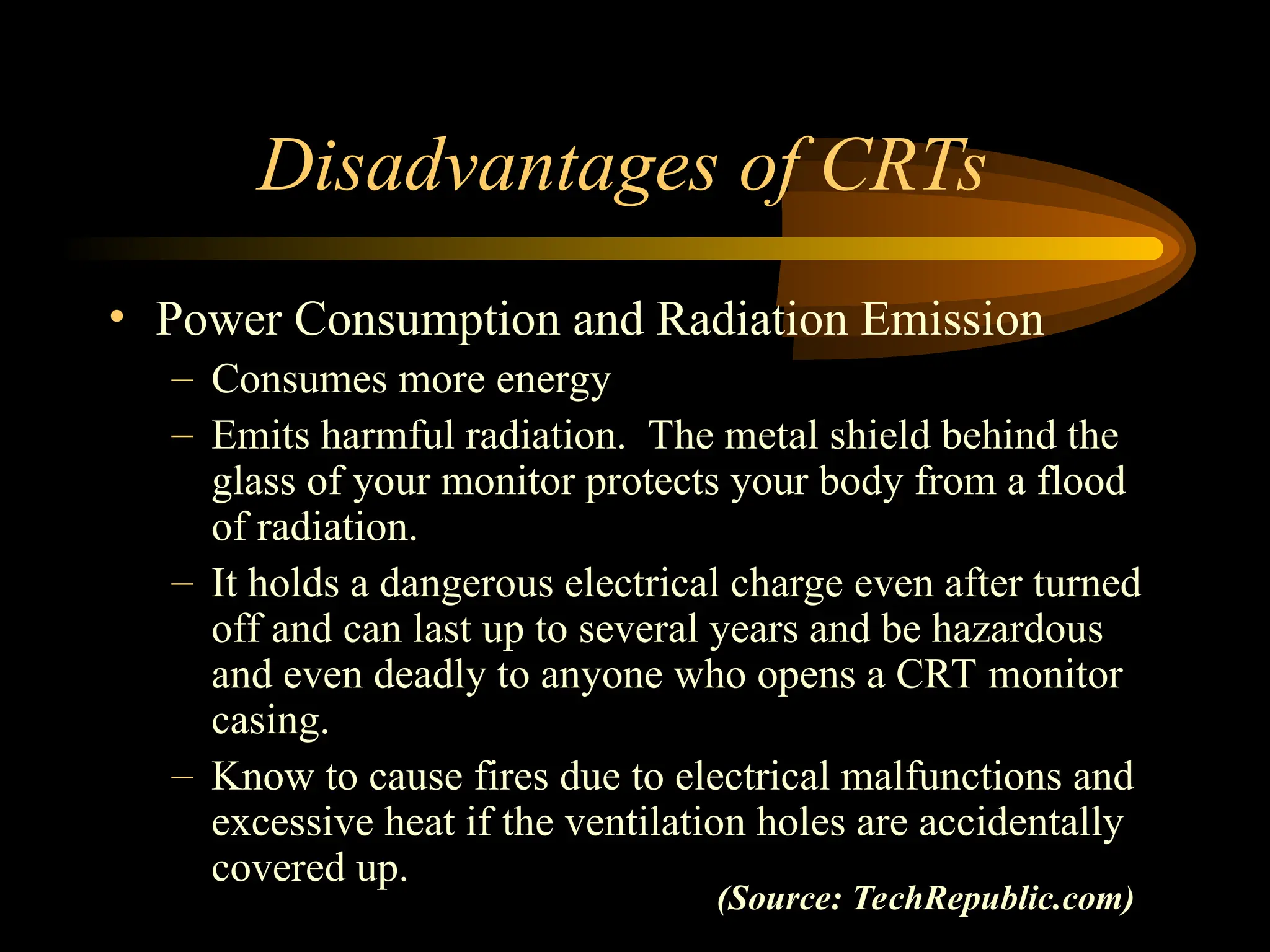 Disadvantages of CRTs

• Power Consumption and Radiation Emission
– Consumes more energy
– Emits harmful radiation. The metal shield behind the glass of your monitor protects your body from a flood of radiation.
– It holds a dangerous electrical charge even after turned off and can last up to several years and be hazardous and even deadly to anyone who opens a CRT monitor casing.
– Know to cause fires due to electrical malfunctions and excessive heat if the ventilation holes are accidentally covered up.

(Source: TechRepublic.com)